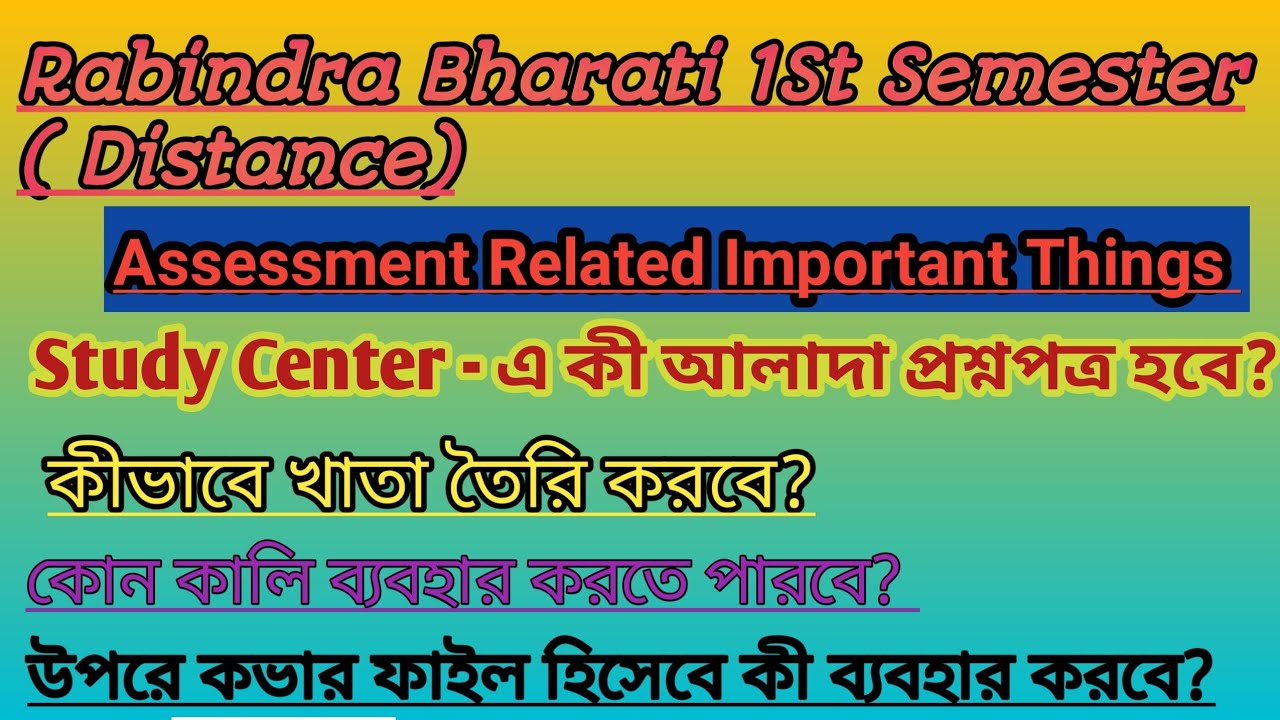 Rabindra Bharati 1St Semester ( Distance)

Assessment Related Important Things

Study Center - এ কী আলাদা প্রশ্নপত্র হবে?

কীভাবে খাতা তৈরি করবে?

কোন কালি ব্যবহার করতে পারবে?

উপরে কভার ফাইল হিসেবে কী ব্যবহার করবে?